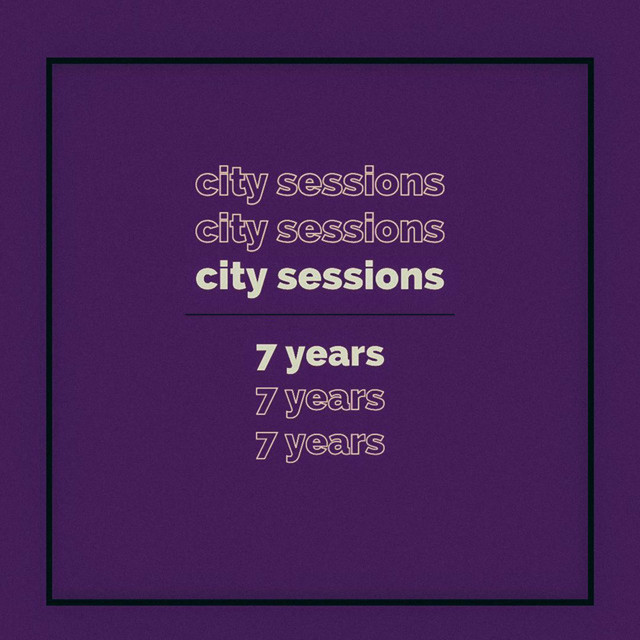 city sessions
city sessions
city sessions

7 years
7 years
7 years